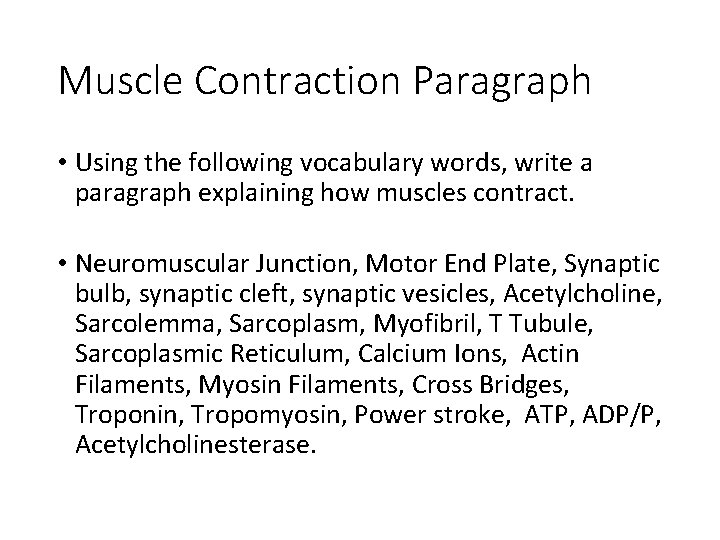 Muscle Contraction Paragraph

• Using the following vocabulary words, write a paragraph explaining how muscles contract.

• Neuromuscular Junction, Motor End Plate, Synaptic bulb, synaptic cleft, synaptic vesicles, Acetylcholine, Sarcolemma, Sarcoplasm, Myofibril, T Tubule, Sarcoplasmic Reticulum, Calcium Ions, Actin Filaments, Myosin Filaments, Cross Bridges, Troponin, Tropomyosin, Power stroke, ATP, ADP/P, Acetylcholinesterase.